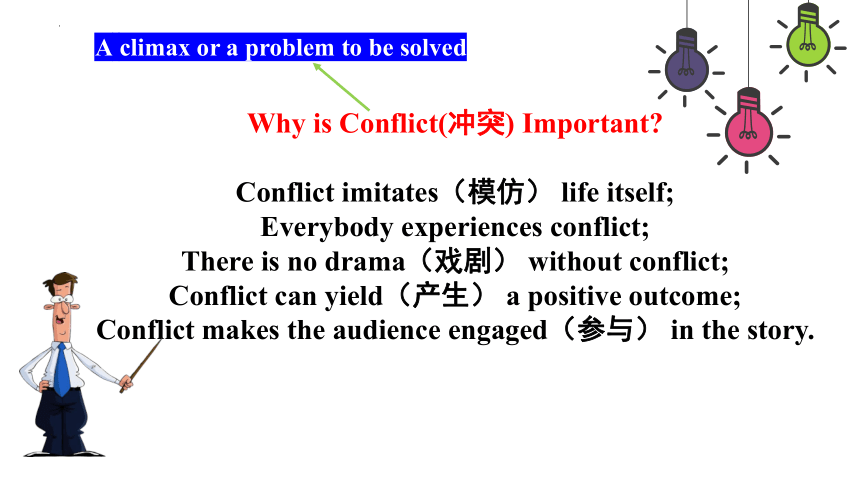 A climax or a problem to be solved

Why is Conflict(冲突) Important?

Conflict imitates（模仿） life itself;
Everybody experiences conflict;
There is no drama（戏剧） without conflict;
Conflict can yield（产生） a positive outcome;
Conflict makes the audience engaged（参与） in the story.